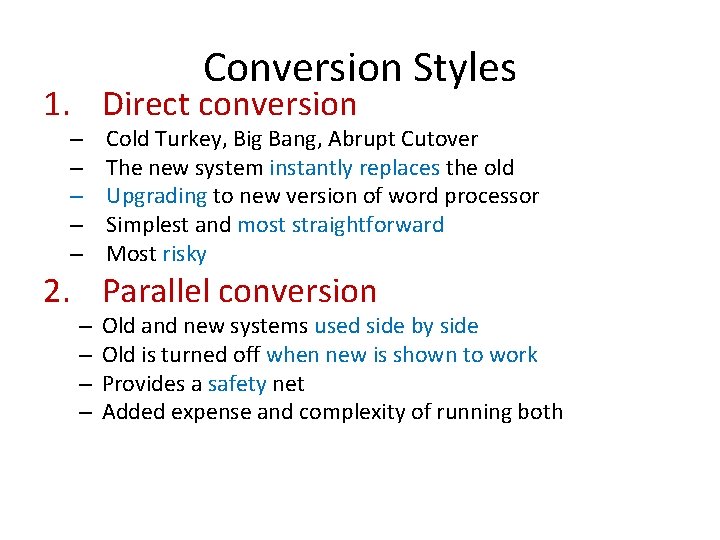 Conversion Styles

1. Direct conversion
– Cold Turkey, Big Bang, Abrupt Cutover
– The new system instantly replaces the old
– Upgrading to new version of word processor
– Simplest and most straightforward
– Most risky

2. Parallel conversion
– Old and new systems used side by side
– Old is turned off when new is shown to work
– Provides a safety net
– Added expense and complexity of running both